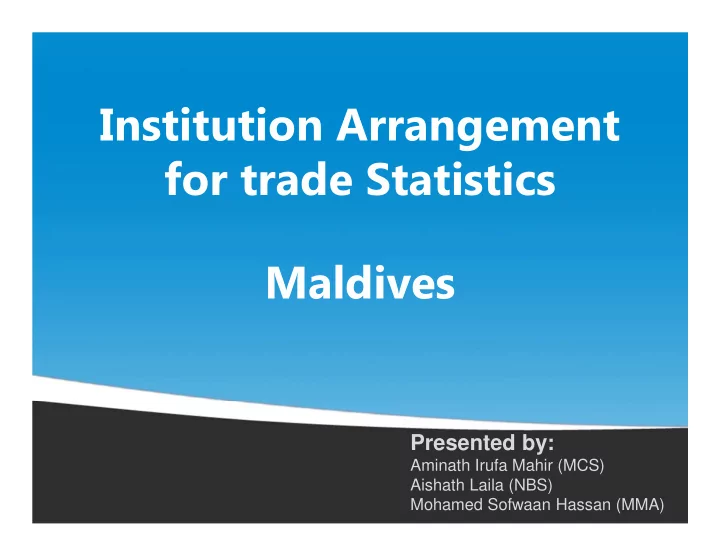 Institution Arrangement for trade Statistics

Maldives

Presented by:
Aminath Irufa Mahir (MCS)
Aishath Laila (NBS)
Mohamed Sofwaan Hassan (MMA)